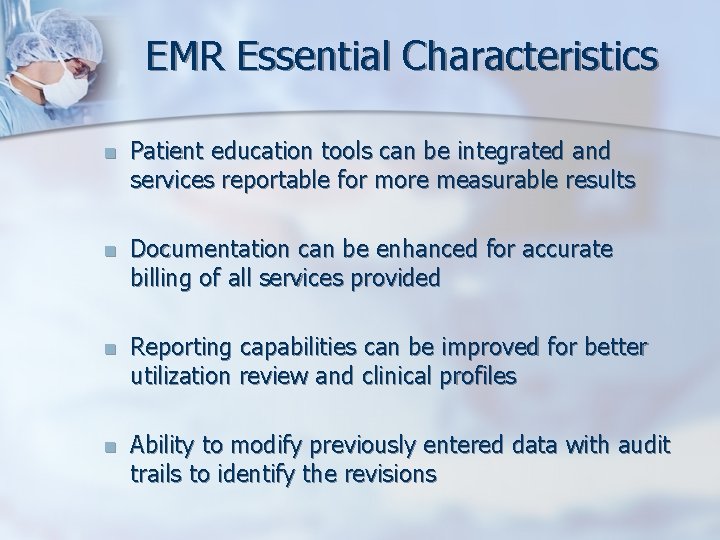 EMR Essential Characteristics

- Patient education tools can be integrated and services reportable for more measurable results

- Documentation can be enhanced for accurate billing of all services provided

- Reporting capabilities can be improved for better utilization review and clinical profiles

- Ability to modify previously entered data with audit trails to identify the revisions